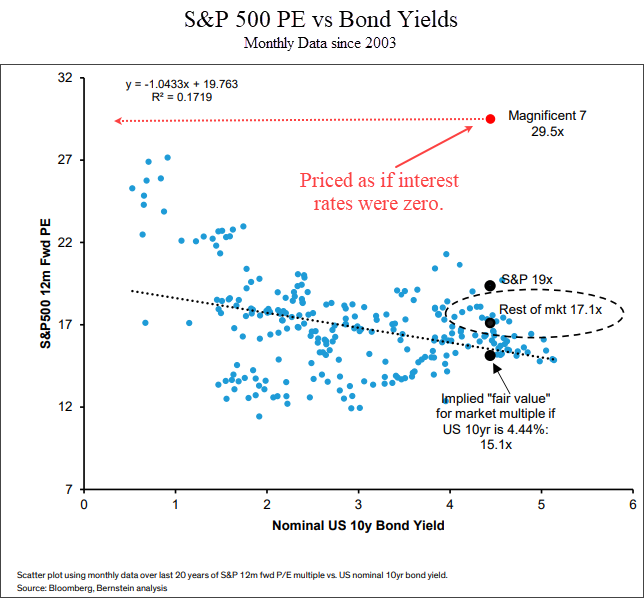 S&P 500 PE vs Bond Yields
Monthly Data since 2003

y = -1.0433x + 19.763
R² = 0.1719

Magnificent 7
29.5x

Priced as if interest rates were zero.

S&P 19x

Rest of mkt 17.1x

Implied "fair value" for market multiple if US 10yr is 4.44%: 15.1x

S&P500 12m Fwd PE

32
27
22
17
12
7

0 1 2 3 4 5 6

Nominal US 10y Bond Yield

Scatter plot using monthly data over last 20 years of S&P 12m fwd P/E multiple vs. US nominal 10yr bond yield.
Source: Bloomberg, Bernstein analysis